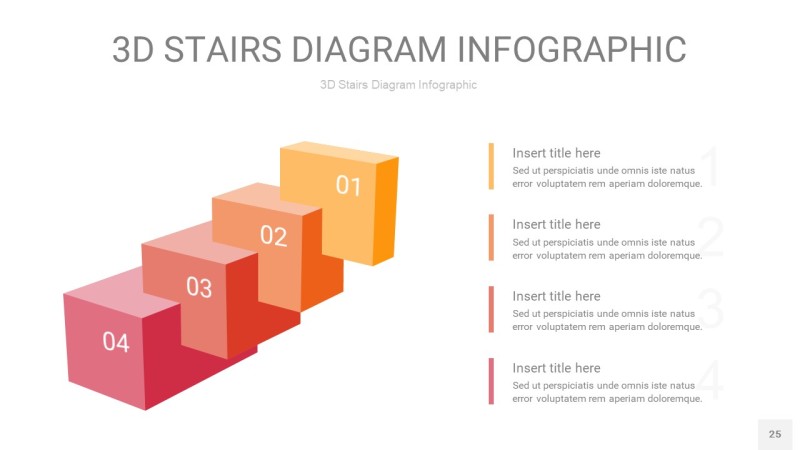 3D STAIRS DIAGRAM INFOGRAPHIC

3D Stairs Diagram Infographic

01

02

03

04

Insert title here
Sed ut perspiciatis unde omnis iste natus error voluptatem rem aperiam doloremque.

1

Insert title here
Sed ut perspiciatis unde omnis iste natus error voluptatem rem aperiam doloremque.

2

Insert title here
Sed ut perspiciatis unde omnis iste natus error voluptatem rem aperiam doloremque.

3

Insert title here
Sed ut perspiciatis unde omnis iste natus error voluptatem rem aperiam doloremque.

4

25